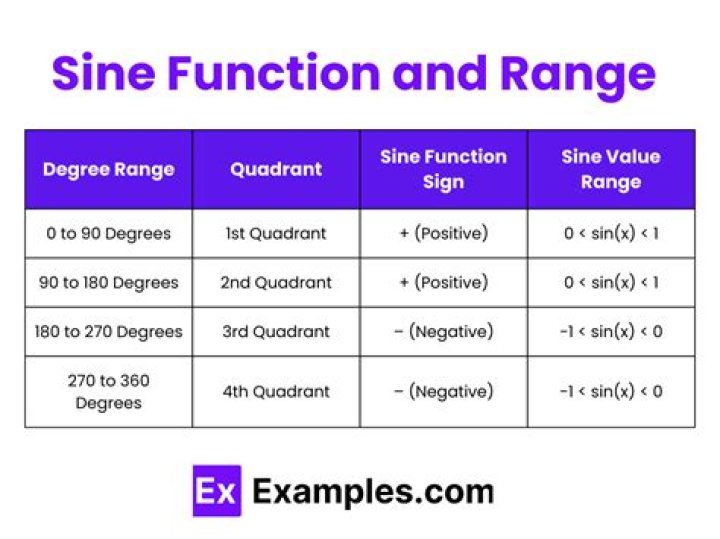 Sine Function and Range

| Degree Range | Quadrant | Sine Function Sign | Sine Value Range |
|---|---|---|---|
| 0 to 90 Degrees | 1st Quadrant | + (Positive) | $0 < \sin(x) < 1$ |
| 90 to 180 Degrees | 2nd Quadrant | + (Positive) | $0 < \sin(x) < 1$ |
| 180 to 270 Degrees | 3rd Quadrant | − (Negative) | $-1 < \sin(x) < 0$ |
| 270 to 360 Degrees | 4th Quadrant | − (Negative) | $-1 < \sin(x) < 0$ |

Ex Examples.com